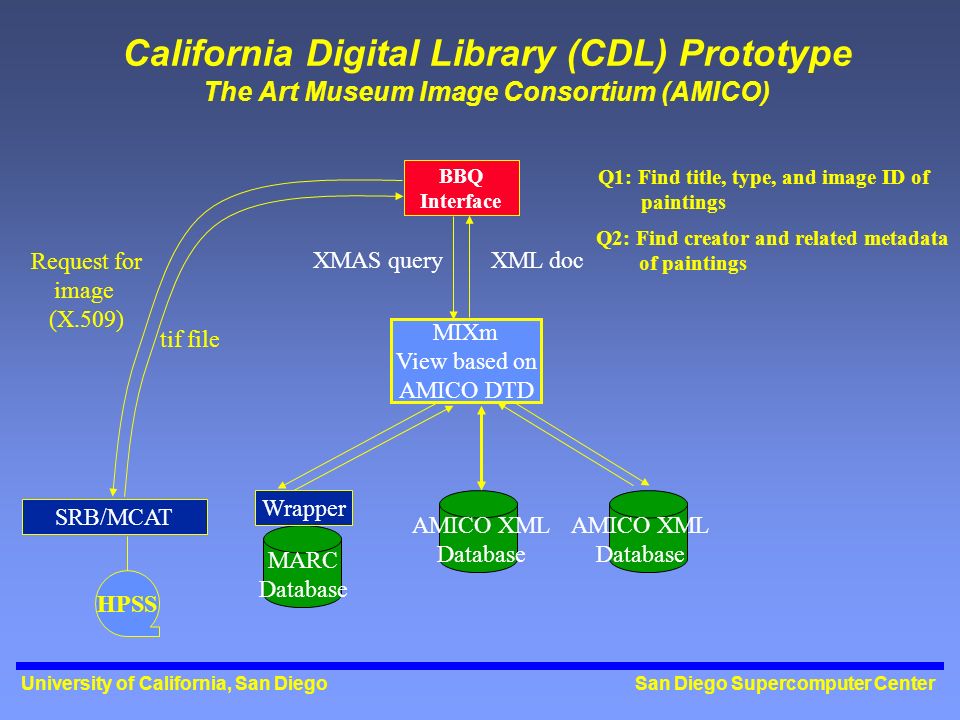 California Digital Library (CDL) Prototype
The Art Museum Image Consortium (AMICO)

BBQ Interface

Q1: Find title, type, and image ID of paintings

Q2: Find creator and related metadata of paintings

Request for image (X.509)

tif file

XMAS query

XML doc

MIXm View based on AMICO DTD

SRB/MCAT

HPSS

Wrapper

MARC Database

AMICO XML Database

AMICO XML Database

University of California, San Diego

San Diego Supercomputer Center